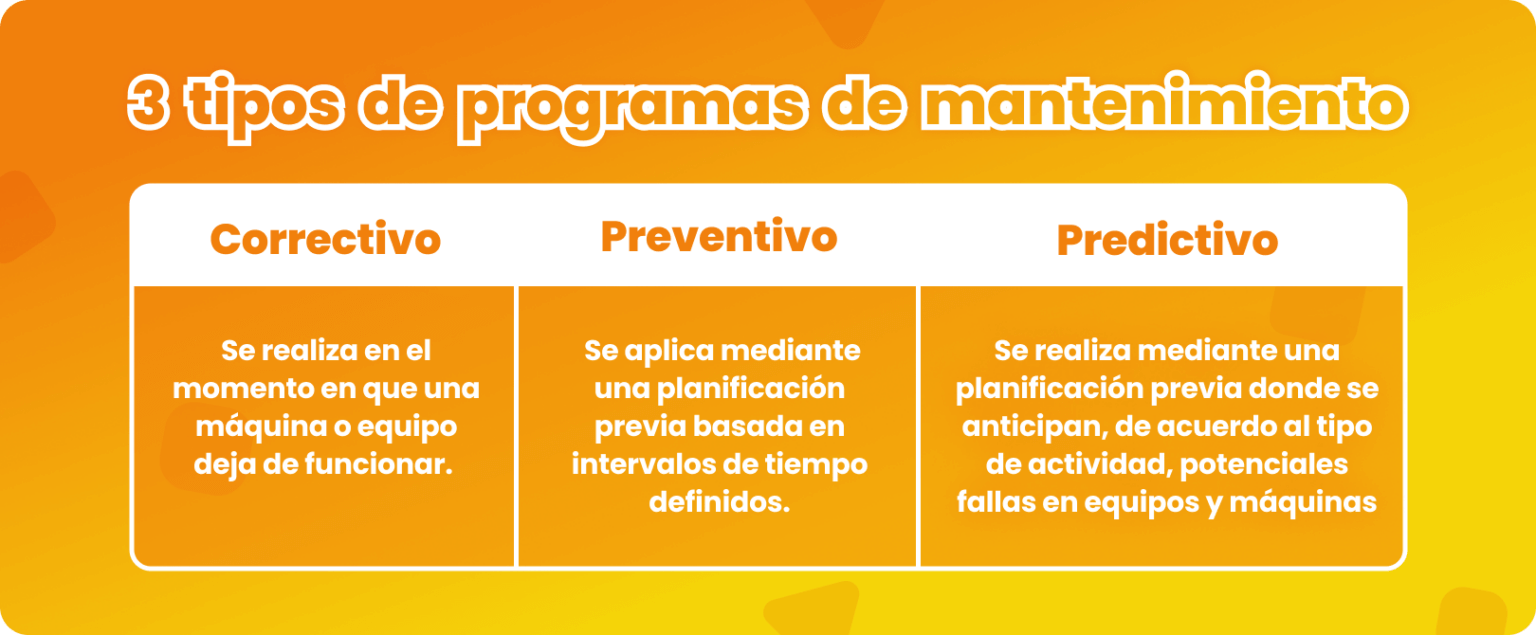 3 tipos de programas de mantenimiento

| Correctivo | Preventivo | Predictivo |
|---|---|---|
| Se realiza en el momento en que una máquina o equipo deja de funcionar. | Se aplica mediante una planificación previa basada en intervalos de tiempo definidos. | Se realiza mediante una planificación previa donde se anticipan, de acuerdo al tipo de actividad, potenciales fallas en equipos y máquinas |